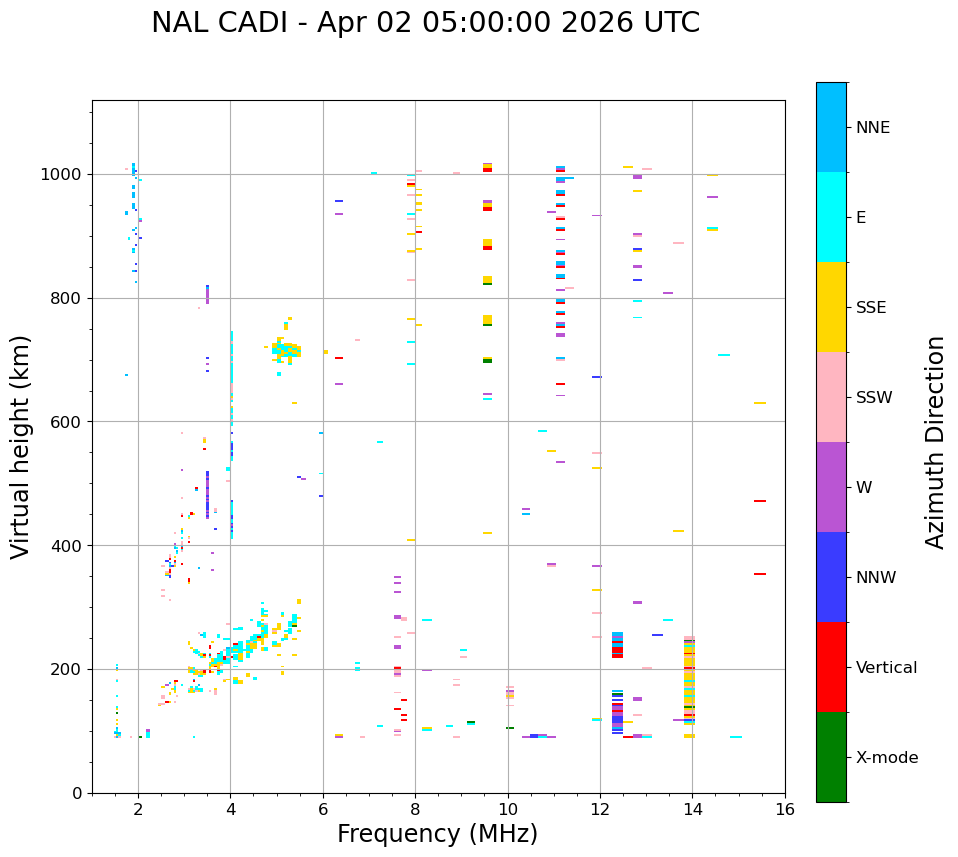 NAL CADI - Apr 02 05:00:00 2026 UTC

Virtual height (km)

1000
800
600
400
200
0

2
4
6
8
10
12
14
16

Frequency (MHz)

NNE
E
SSE
SSW
W
NNW
Vertical
X-mode

Azimuth Direction